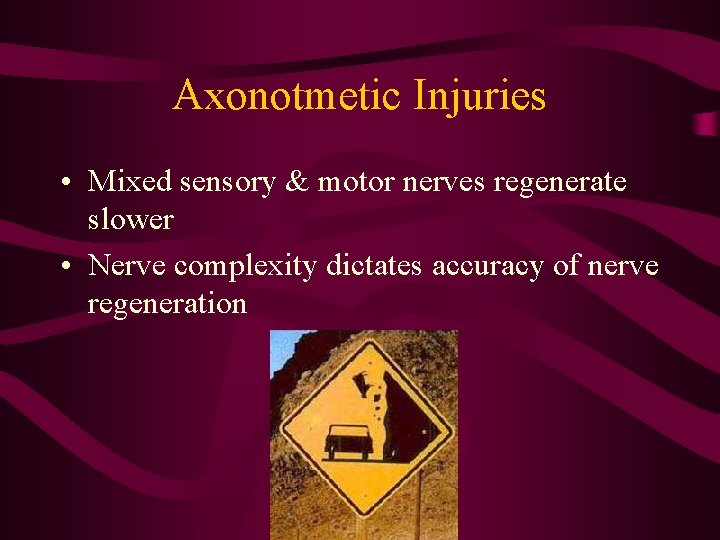 Axonotmetic Injuries

• Mixed sensory & motor nerves regenerate slower
• Nerve complexity dictates accuracy of nerve regeneration